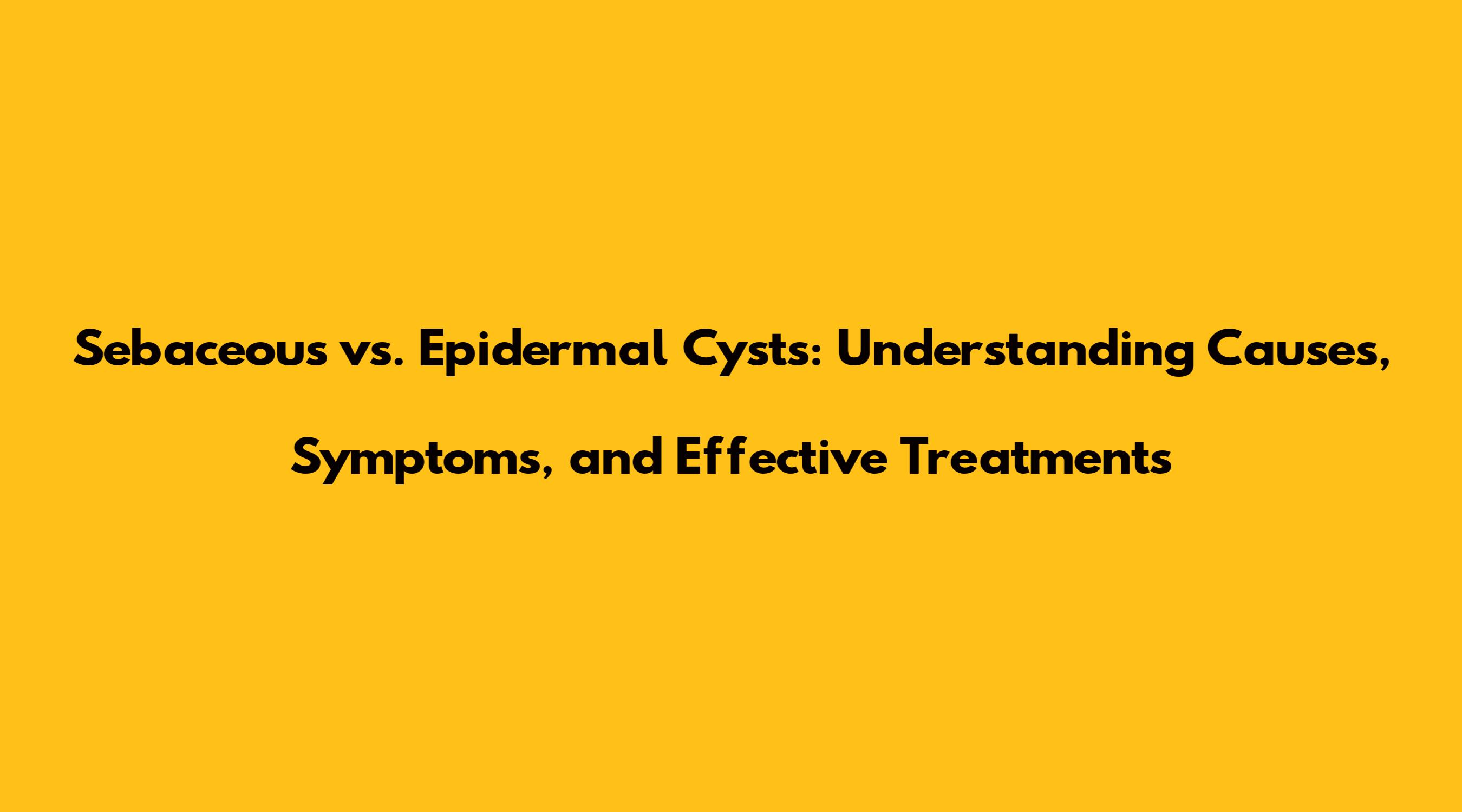 Sebaceous vs. Epidermal Cysts: Understanding Causes, Symptoms, and Effective Treatments